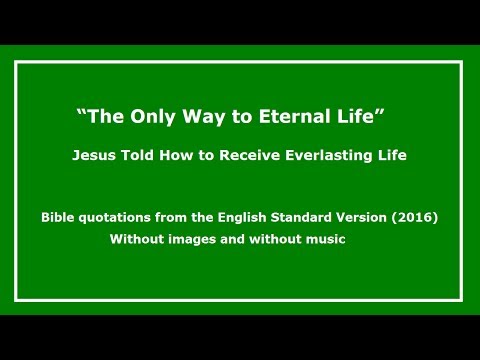 “The Only Way to Eternal Life”

Jesus Told How to Receive Everlasting Life

Bible quotations from the English Standard Version (2016)
Without images and without music